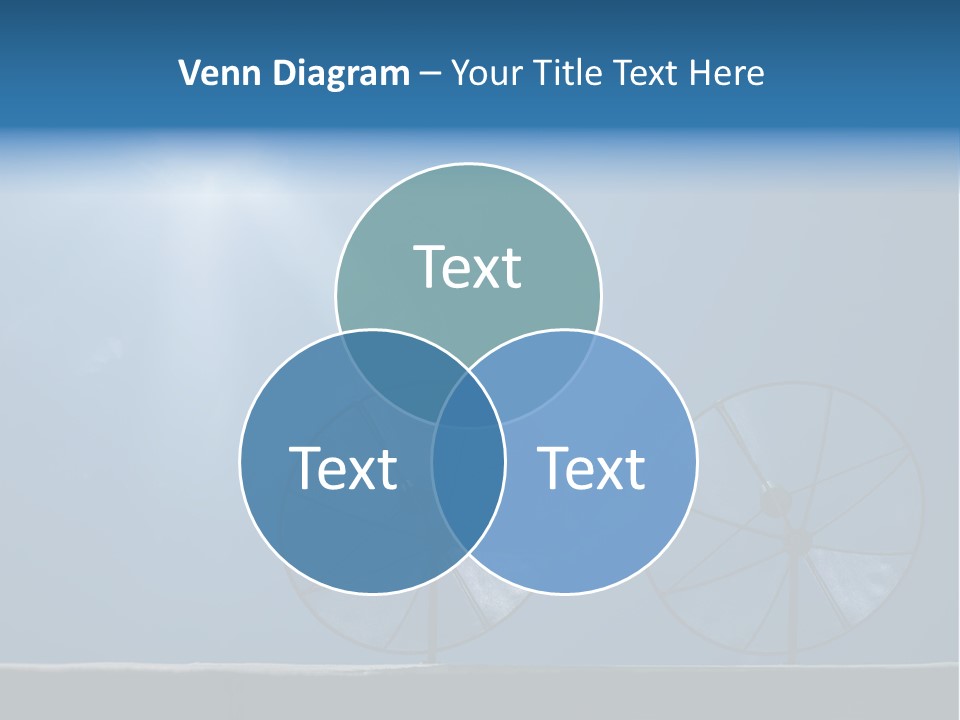 Venn Diagram – Your Title Text Here

Text

Text

Text